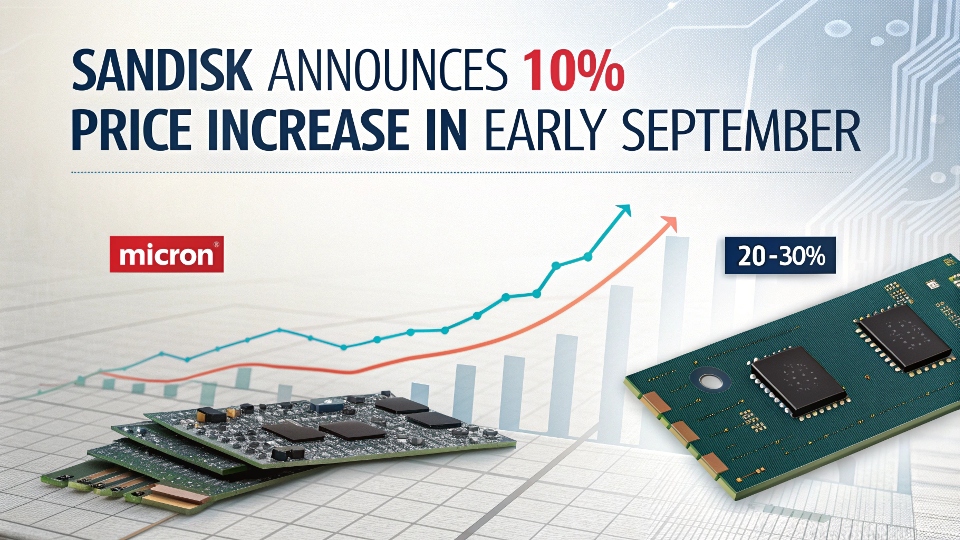 SANDISK ANNOUNCES 10% PRICE INCREASE IN EARLY SEPTEMBER

micron

20-30%